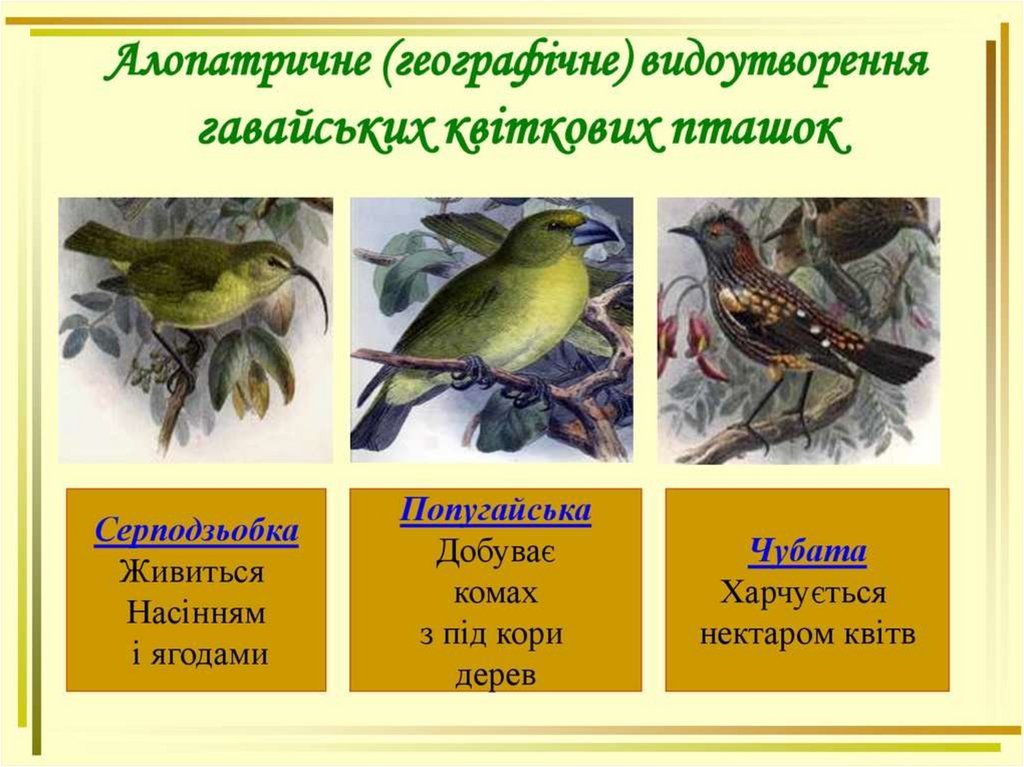 Алопатричне (географічне) видоутворення гавайських квіткових пташок

Серподзьобка
Живиться
Насінням
і ягодами

Попугайська
Добуває
комах
з під кори
дерев

Чубата
Харчується
нектаром квітв